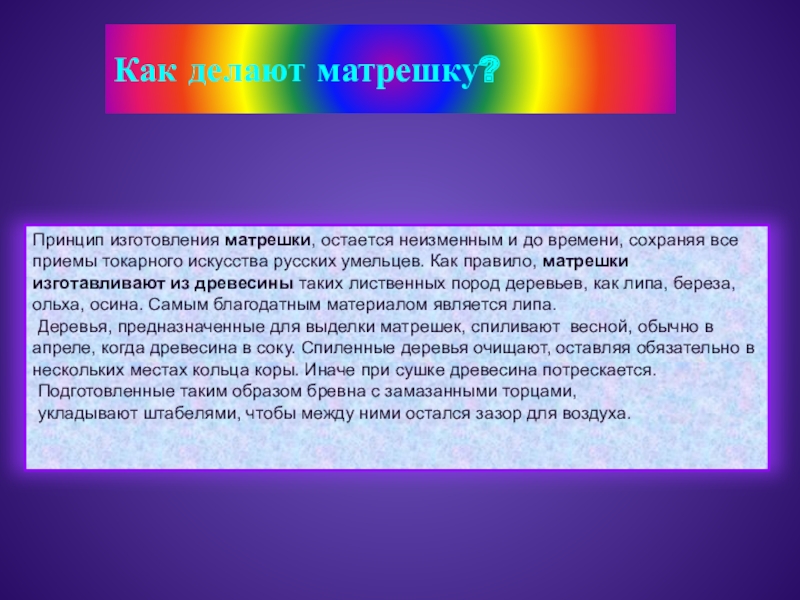 Как делают матрешку?

Принцип изготовления матрешки, остается неизменным и до времени, сохраняя все приемы токарного искусства русских умельцев. Как правило, матрешки изготавливают из древесины таких лиственных пород деревьев, как липа, береза, ольха, осина. Самым благодатным материалом является липа.
Деревья, предназначенные для выделки матрешек, спиливают весной, обычно в апреле, когда древесина в соку. Спиленные деревья очищают, оставляя обязательно в нескольких местах кольца коры. Иначе при сушке древесина потрескается.
Подготовленные таким образом бревна с замазанными торцами, укладывают штабелями, чтобы между ними остался зазор для воздуха.